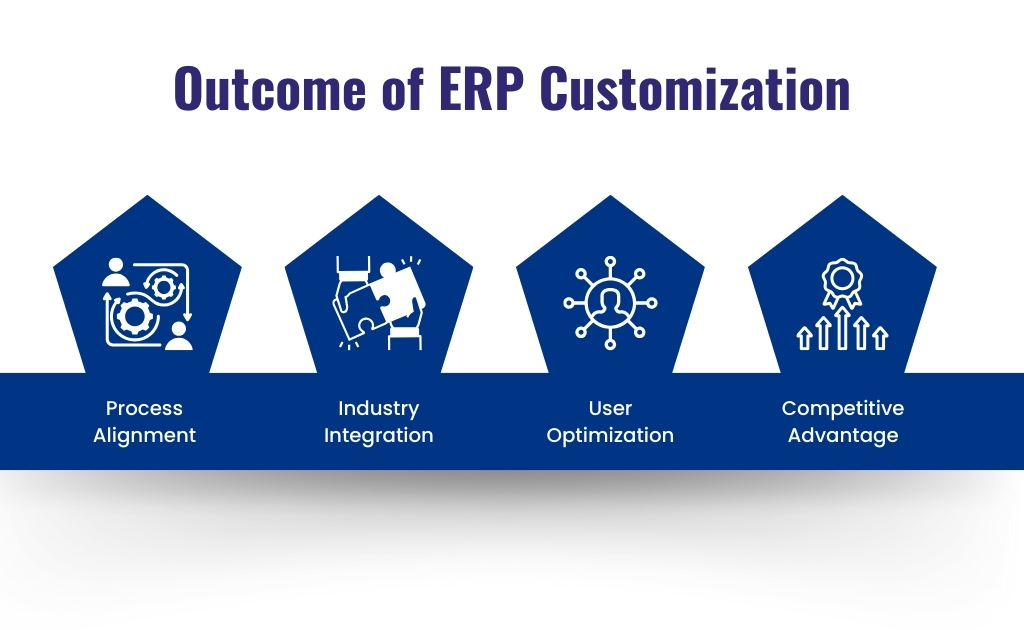 Outcome of ERP Customization

Process Alignment

Industry Integration

User Optimization

Competitive Advantage